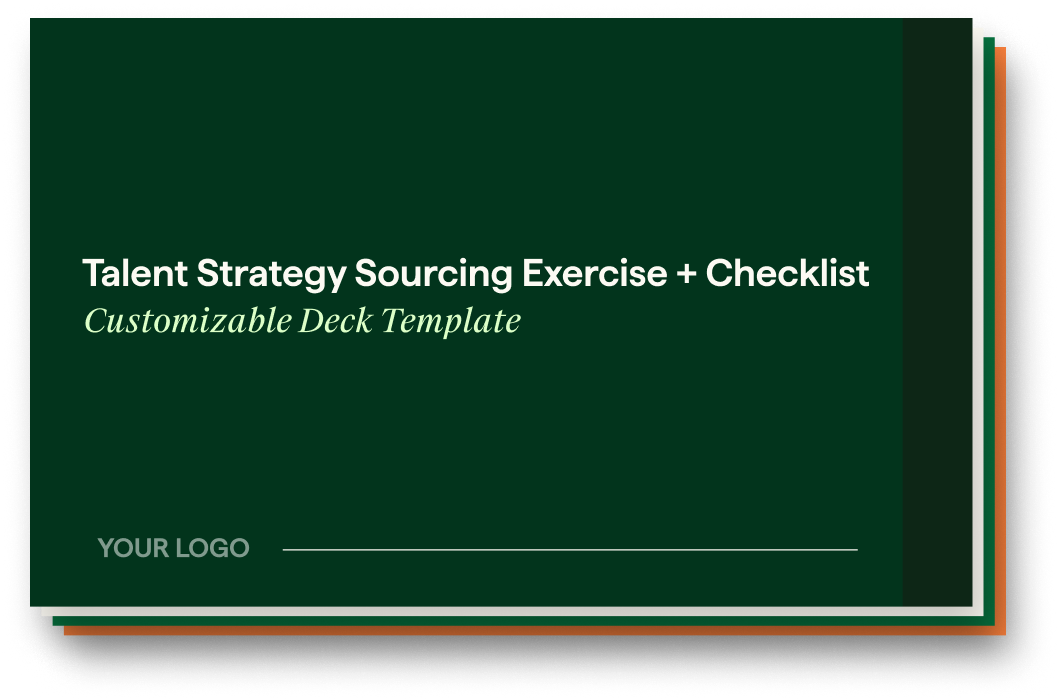 Talent Strategy Sourcing Exercise + Checklist
Customizable Deck Template

YOUR LOGO